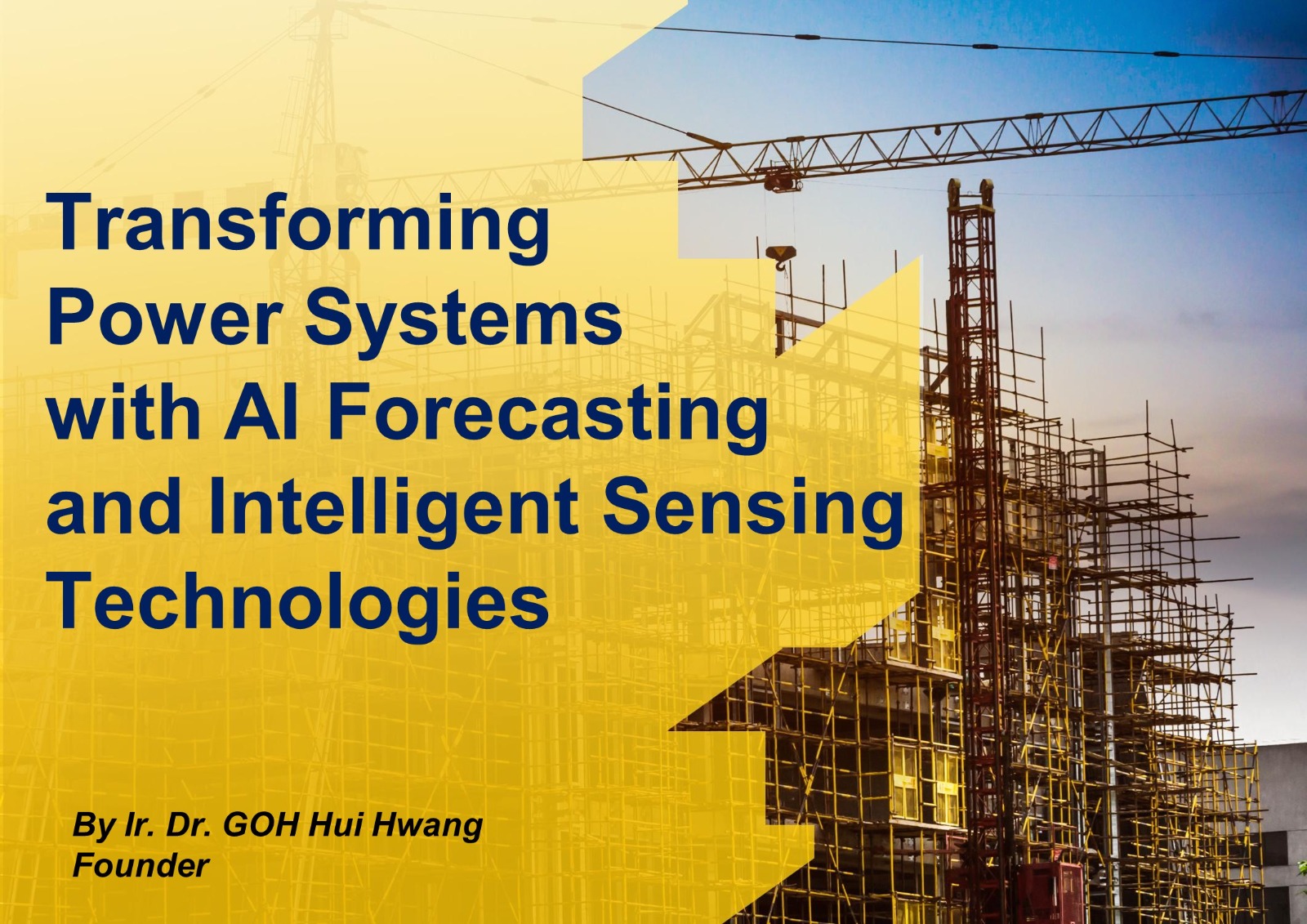 Transforming Power Systems with AI Forecasting and Intelligent Sensing Technologies

By Ir. Dr. GOH Hui Hwang
Founder